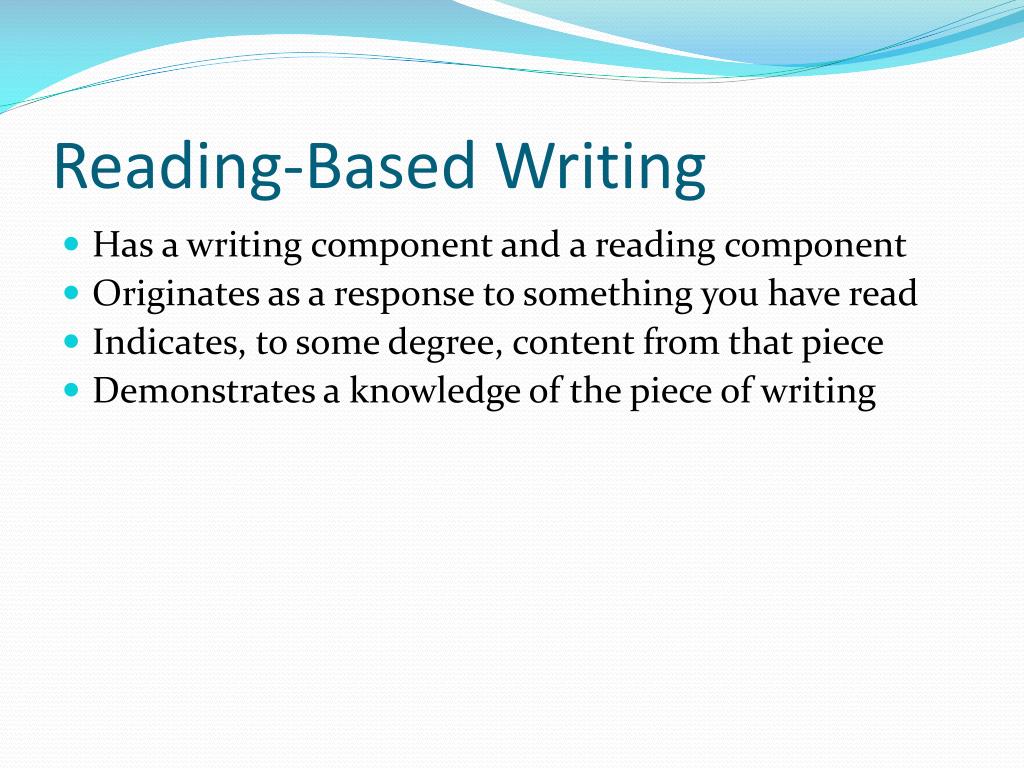 Reading-Based Writing

- Has a writing component and a reading component
- Originates as a response to something you have read
- Indicates, to some degree, content from that piece
- Demonstrates a knowledge of the piece of writing